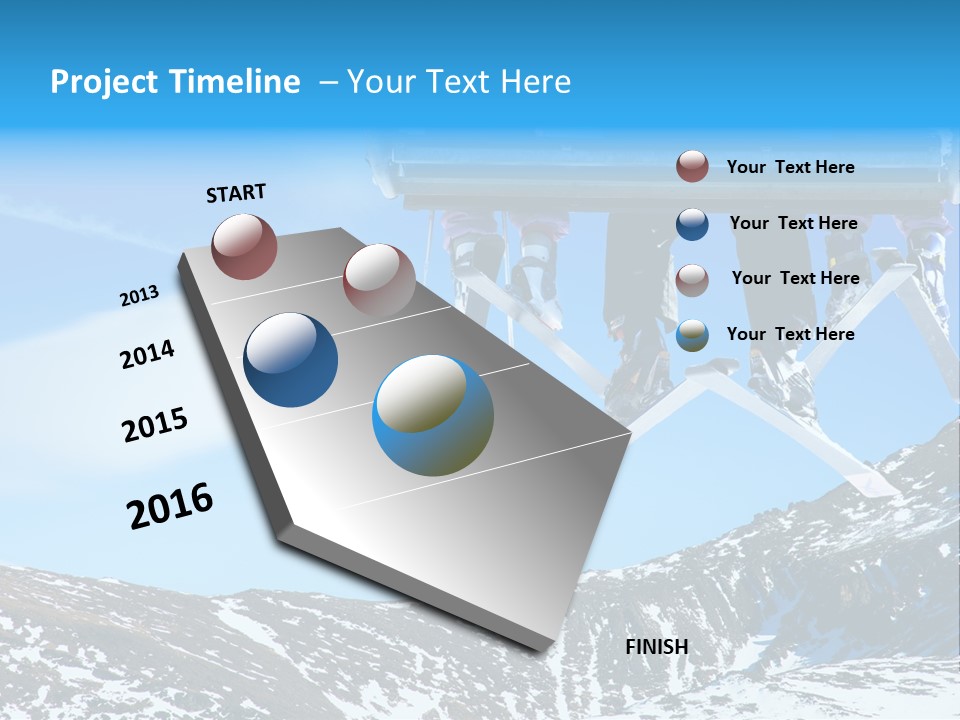 Project Timeline – Your Text Here

START

2013

2014

2015

2016

FINISH

Your Text Here

Your Text Here

Your Text Here

Your Text Here